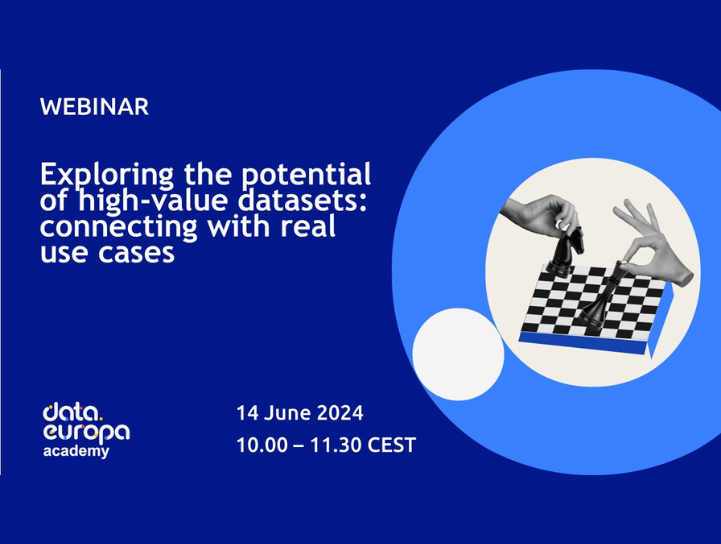 WEBINAR

Exploring the potential of high-value datasets: connecting with real use cases

data. europa academy

14 June 2024

10.00 – 11.30 CEST